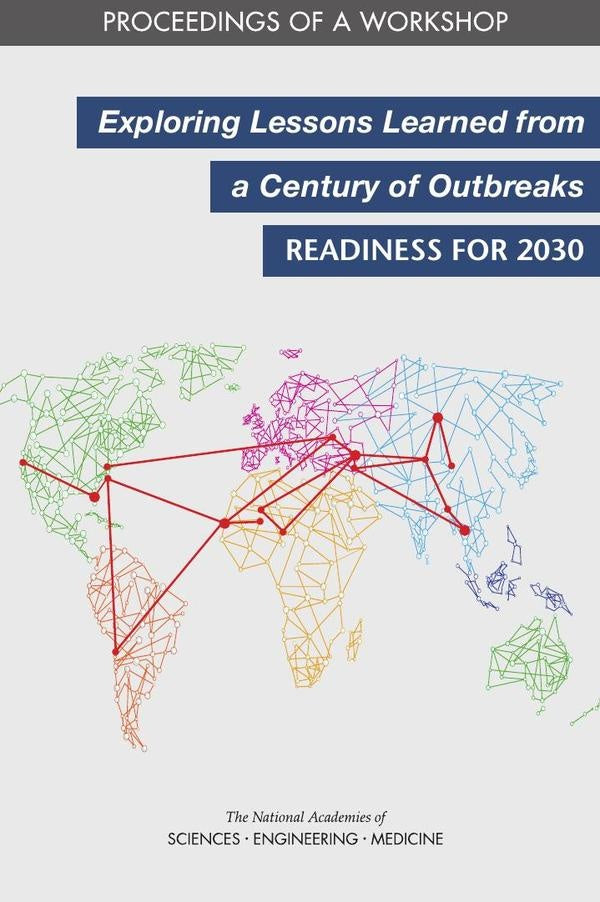 PROCEEDINGS OF A WORKSHOP

Exploring Lessons Learned from a Century of Outbreaks

READINESS FOR 2030

The National Academies of
SCIENCES · ENGINEERING · MEDICINE